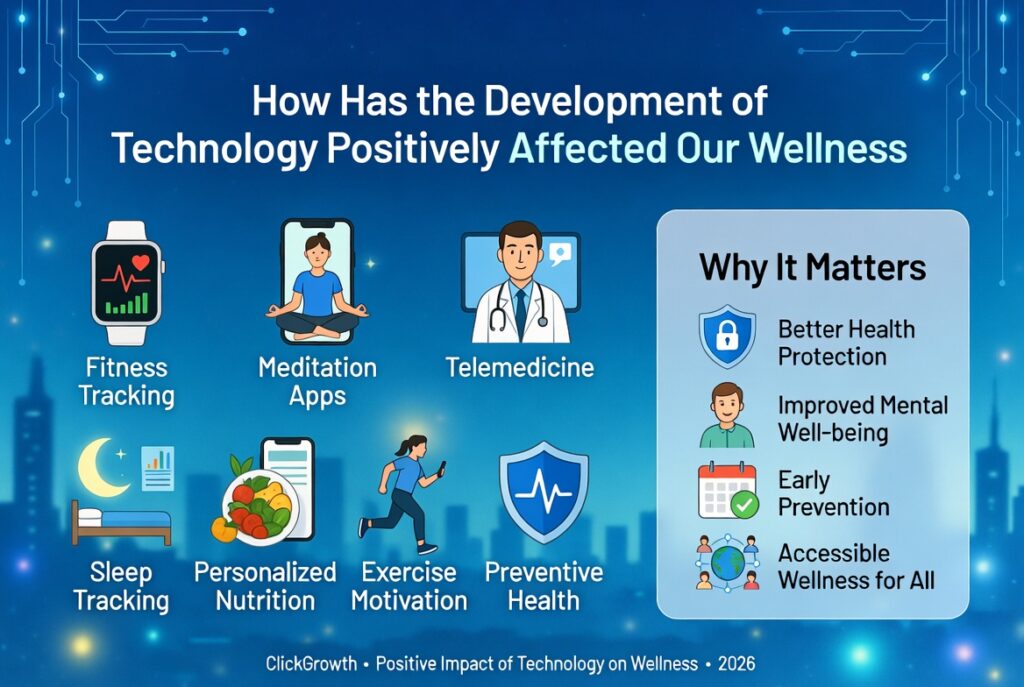 How Has the Development of Technology Positively Affected Our Wellness

Fitness Tracking

Meditation Apps

Telemedicine

Sleep Tracking

Personalized Nutrition

Exercise Motivation

Preventive Health

Why It Matters

Better Health Protection

Improved Mental Well-being

Early Prevention

Accessible Wellness for All

ClickGrowth • Positive Impact of Technology on Wellness • 2026